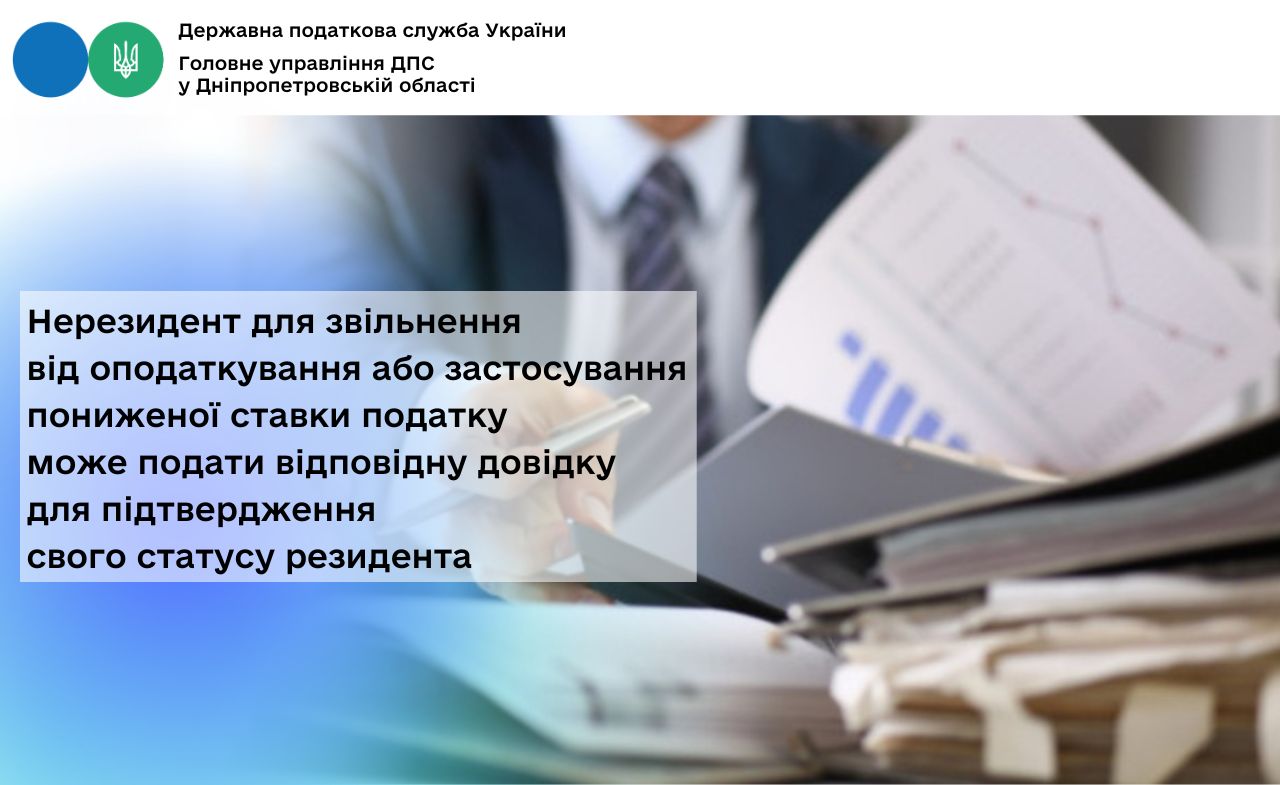 Державна податкова служба України

Головне управління ДПС
у Дніпропетровській області

Нерезидент для звільнення
від оподаткування або застосування
пониженої ставки податку
може подати відповідну довідку
для підтвердження
свого статусу резидента